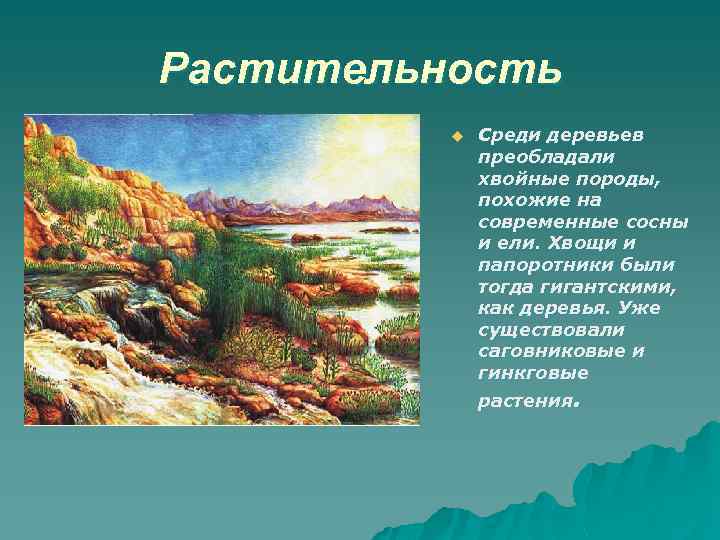 Растительность

Среди деревьев преобладали хвойные породы, похожие на современные сосны и ели. Хвощи и папоротники были тогда гигантскими, как деревья. Уже существовали саговниковые и гинкговые растения.